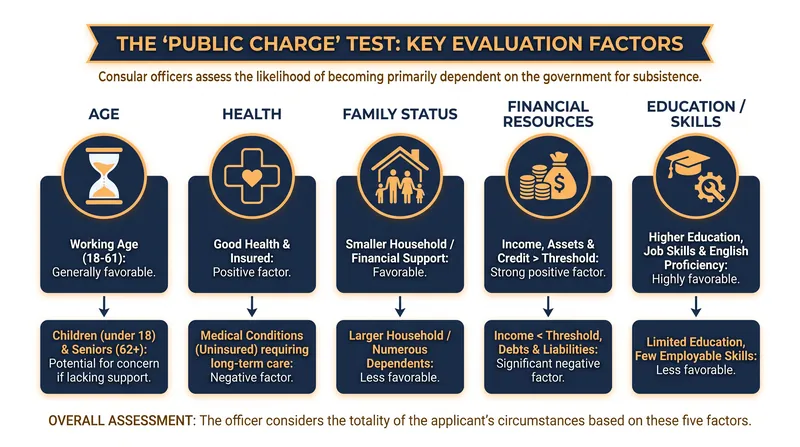 THE 'PUBLIC CHARGE' TEST: KEY EVALUATION FACTORS

Consular officers assess the likelihood of becoming primarily dependent on the government for subsistence.

AGE

Working Age (18-61): Generally favorable.

Children (under 18) & Seniors (62+): Potential for concern if lacking support.

HEALTH

Good Health & Insured: Positive factor.

Medical Conditions (Uninsured) requiring long-term care: Negative factor.

FAMILY STATUS

Smaller Household / Financial Support: Favorable.

Larger Household / Numerous Dependents: Less favorable.

FINANCIAL RESOURCES

Income, Assets & Credit > Threshold: Strong positive factor.

Income < Threshold, Debts & Liabilities: Significant negative factor.

EDUCATION / SKILLS

Higher Education, Job Skills & English Proficiency: Highly favorable.

Limited Education, Few Employable Skills: Less favorable.

OVERALL ASSESSMENT: The officer considers the totality of the applicant's circumstances based on these five factors.